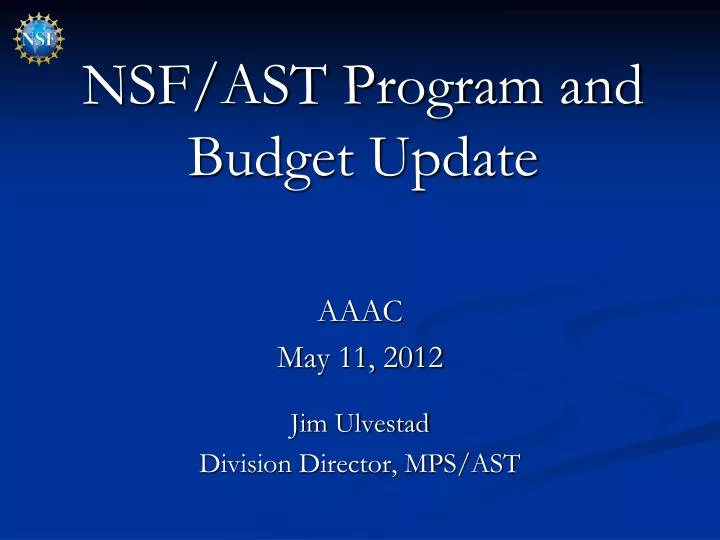 NSF

NSF/AST Program and Budget Update

AAAC
May 11, 2012

Jim Ulvestad
Division Director, MPS/AST